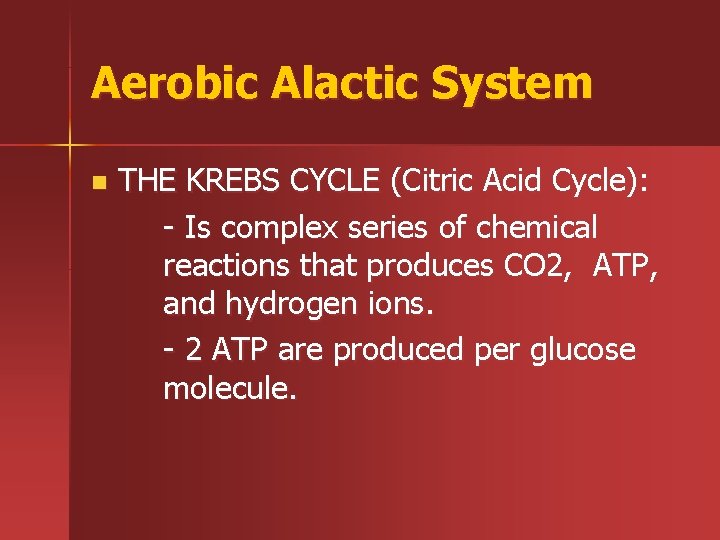 Aerobic Alactic System

THE KREBS CYCLE (Citric Acid Cycle):

- Is complex series of chemical reactions that produces CO2, ATP, and hydrogen ions.

- 2 ATP are produced per glucose molecule.